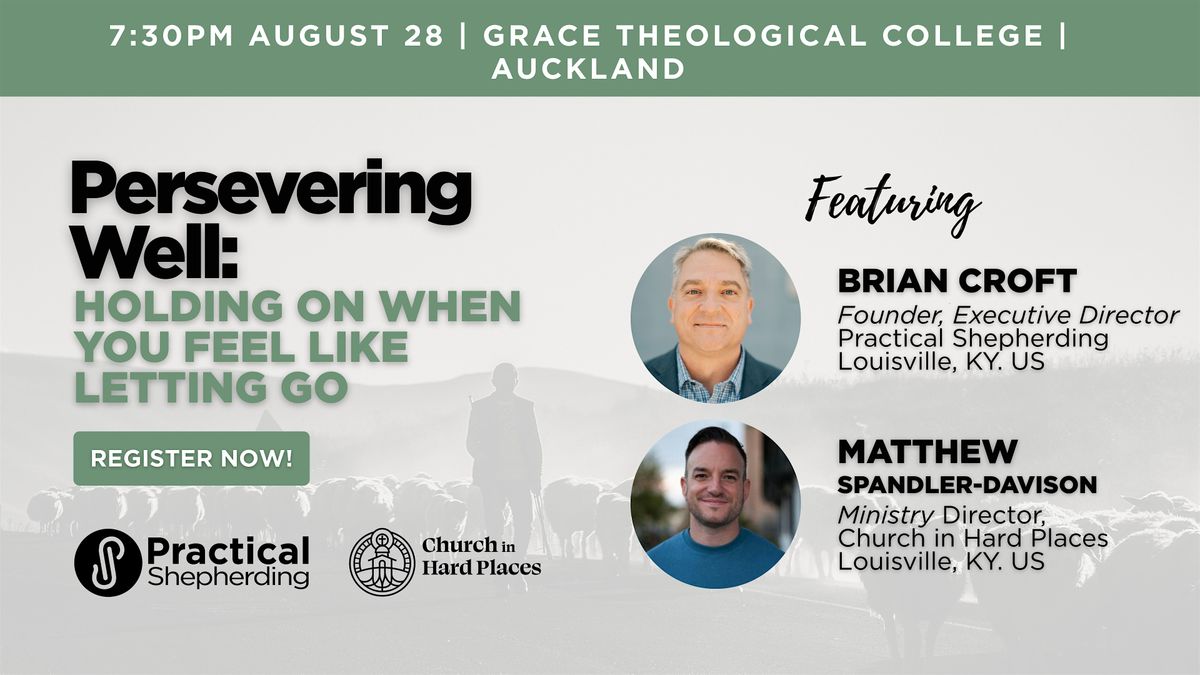 7:30PM AUGUST 28 | GRACE THEOLOGICAL COLLEGE | AUCKLAND

Persevering Well:
HOLDING ON WHEN YOU FEEL LIKE LETTING GO

REGISTER NOW!

Practical Shepherding

Church in Hard Places

Featuring

BRIAN CROFT
Founder, Executive Director
Practical Shepherding
Louisville, KY. US

MATTHEW SPANDLER-DAVISON
Ministry Director,
Church in Hard Places
Louisville, KY. US